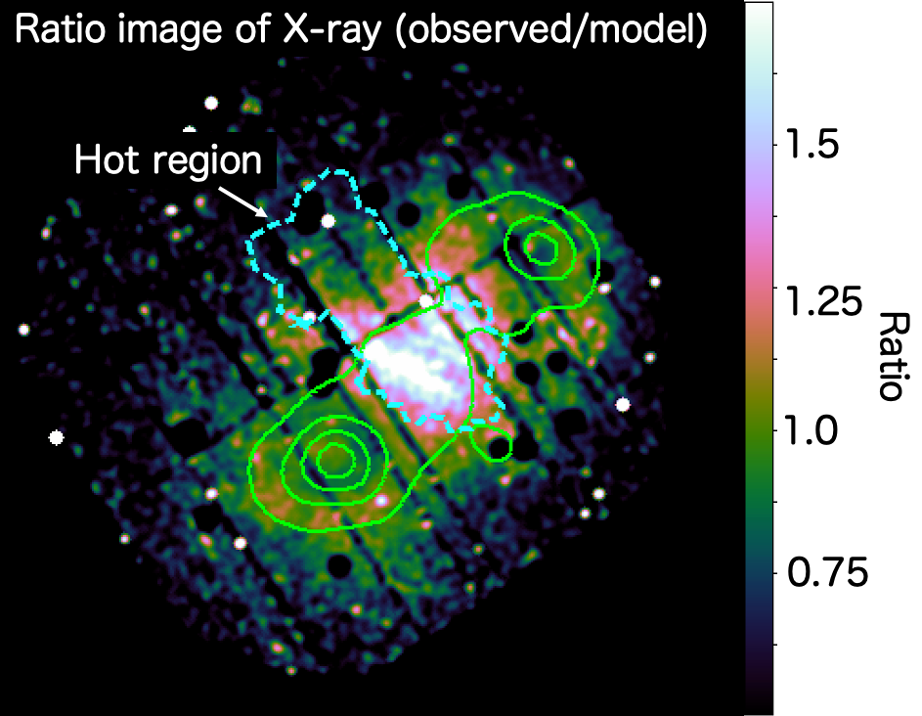 Ratio image of X-ray (observed/model)

Hot region

1.5
1.25
1.0
0.75

Ratio